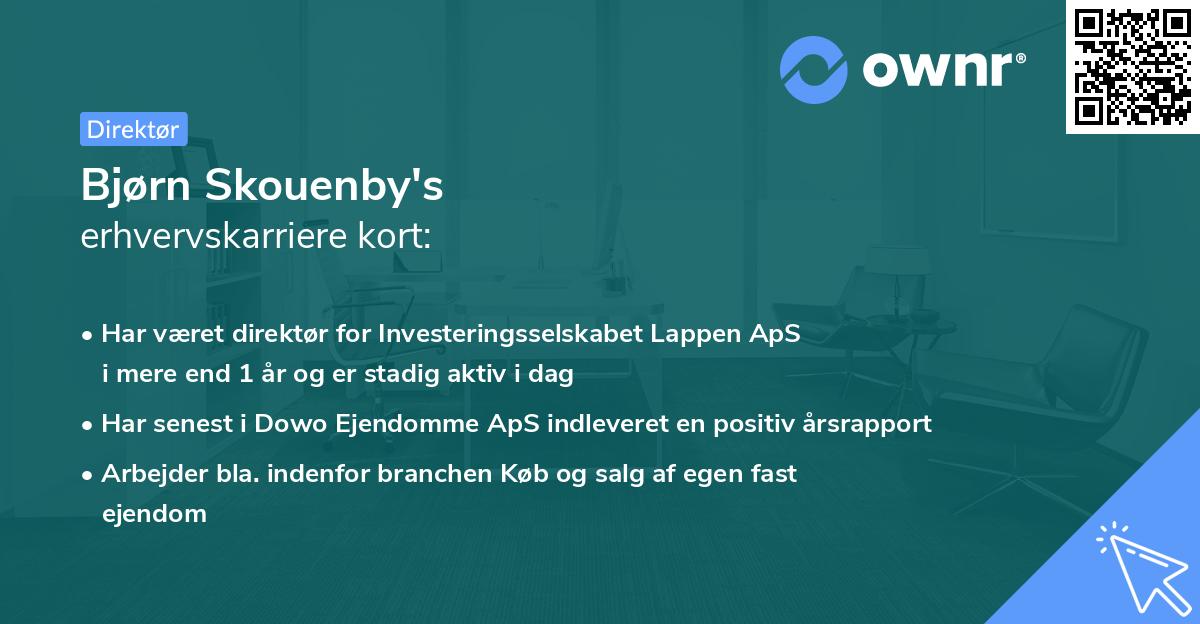 ownr®

Direktør

Bjørn Skouenby's
erhvervskarriere kort:

• Har været direktør for Investeringsselskabet Lappen ApS i mere end 1 år og er stadig aktiv i dag

• Har senest i Dowo Ejendomme ApS indleveret en positiv årsrapport

• Arbejder bla. indenfor branchen Køb og salg af egen fast ejendom